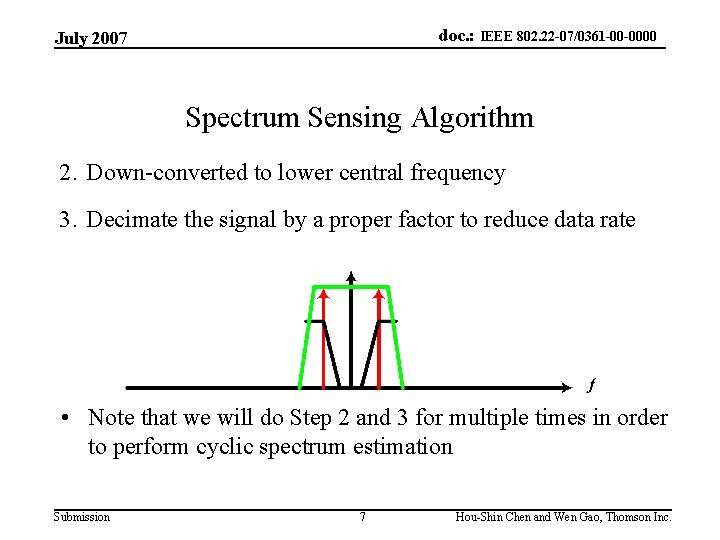 July 2007

doc.: IEEE 802.22-07/0361-00-0000

Spectrum Sensing Algorithm

2. Down-converted to lower central frequency

3. Decimate the signal by a proper factor to reduce data rate

$f$

• Note that we will do Step 2 and 3 for multiple times in order to perform cyclic spectrum estimation

Submission

7

Hou-Shin Chen and Wen Gao, Thomson Inc.